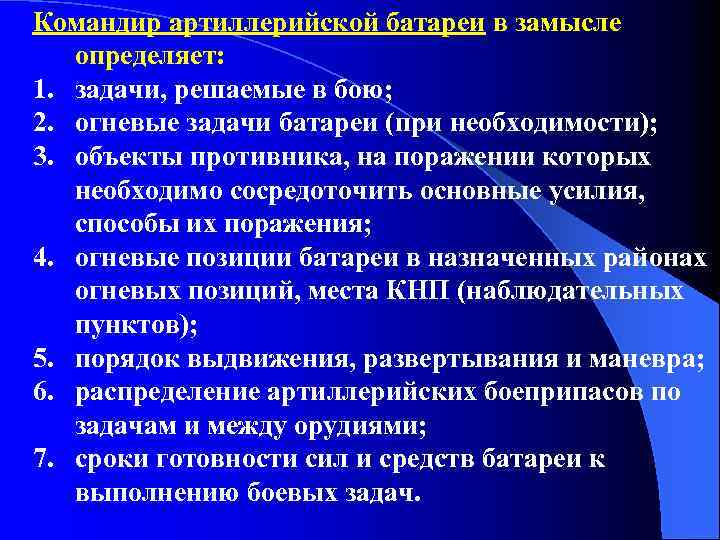 Командир артиллерийской батареи в замысле определяет:

1. задачи, решаемые в бою;
2. огневые задачи батареи (при необходимости);
3. объекты противника, на поражении которых необходимо сосредоточить основные усилия, способы их поражения;
4. огневые позиции батареи в назначенных районах огневых позиций, места КНП (наблюдательных пунктов);
5. порядок выдвижения, развертывания и маневра;
6. распределение артиллерийских боеприпасов по задачам и между орудиями;
7. сроки готовности сил и средств батареи к выполнению боевых задач.